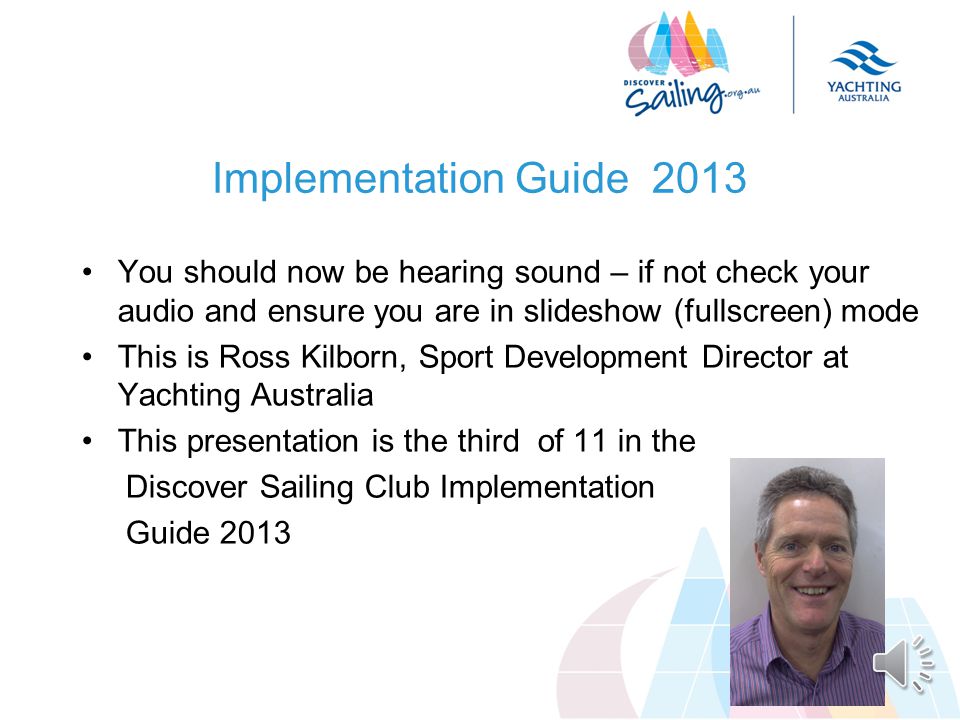 DISCOVER Sailing.org.au

YACHTING AUSTRALIA

Implementation Guide 2013

• You should now be hearing sound – if not check your audio and ensure you are in slideshow (fullscreen) mode
• This is Ross Kilborn, Sport Development Director at Yachting Australia
• This presentation is the third of 11 in the Discover Sailing Club Implementation Guide 2013